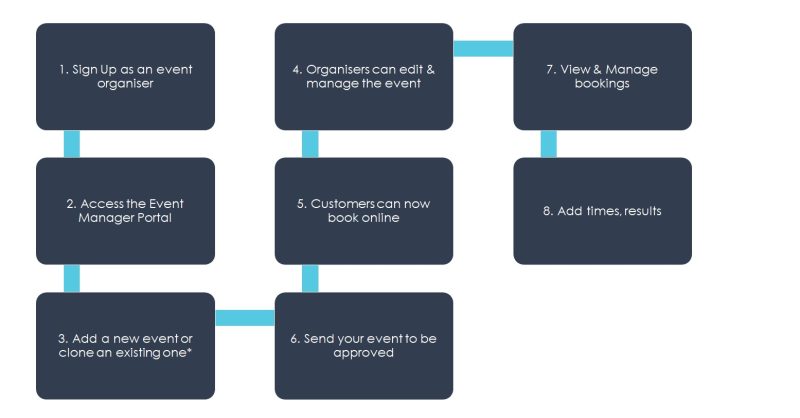 1. Sign Up as an event organiser

2. Access the Event Manager Portal

3. Add a new event or clone an existing one*

4. Organisers can edit & manage the event

5. Customers can now book online

6. Send your event to be approved

7. View & Manage bookings

8. Add times, results